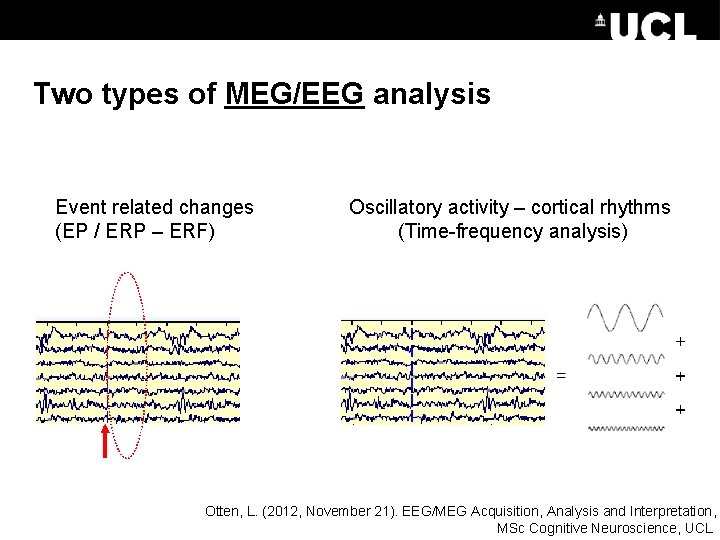 UCL

Two types of MEG/EEG analysis

Event related changes
(EP / ERP – ERF)

Oscillatory activity – cortical rhythms
(Time-frequency analysis)

=

+

+

+

Otten, L. (2012, November 21). EEG/MEG Acquisition, Analysis and Interpretation, MSc Cognitive Neuroscience, UCL